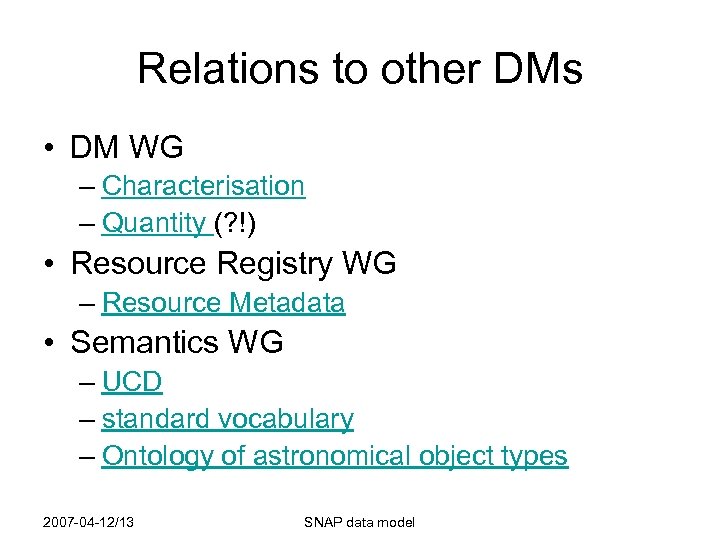 Relations to other DMs

• DM WG
– Characterisation
– Quantity (?!)
• Resource Registry WG
– Resource Metadata
• Semantics WG
– UCD
– standard vocabulary
– Ontology of astronomical object types

2007-04-12/13

SNAP data model